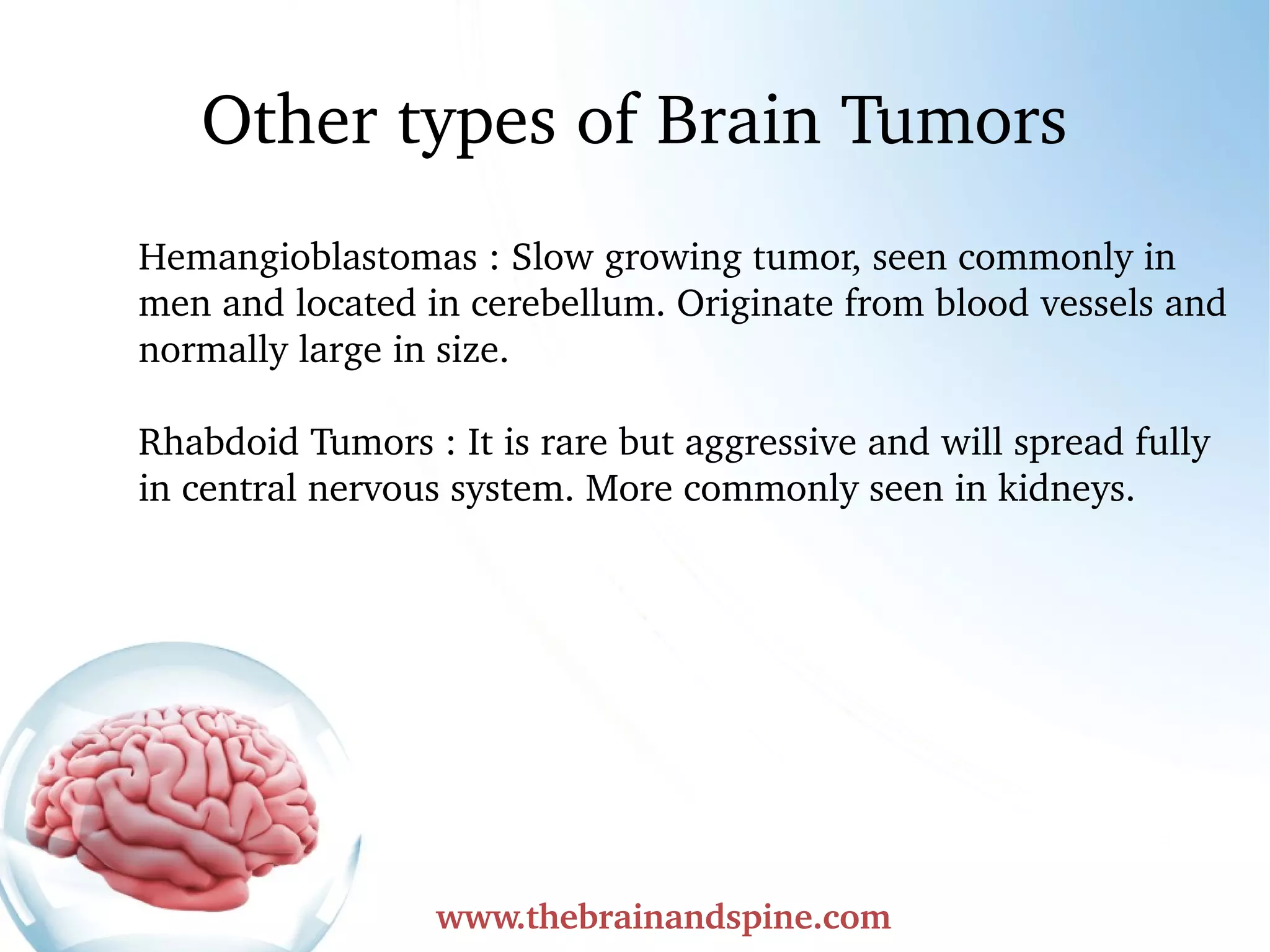 Other types of Brain Tumors

Hemangioblastomas : Slow growing tumor, seen commonly in men and located in cerebellum. Originate from blood vessels and normally large in size.

Rhabdoid Tumors : It is rare but aggressive and will spread fully in central nervous system. More commonly seen in kidneys.

www.thebrainandspine.com